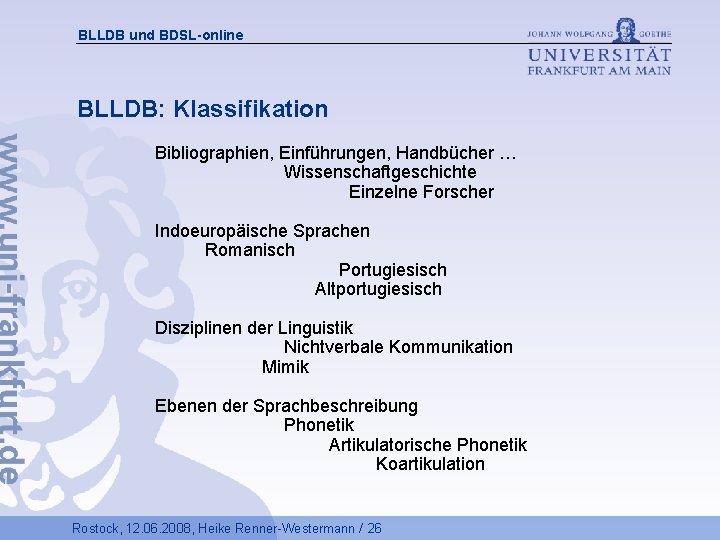 BLLDB und BDSL-online

JOHANN WOLFGANG GOETHE
UNIVERSITÄT
FRANKFURT AM MAIN

www.uni-frankfurt.de

BLLDB: Klassifikation

Bibliographien, Einführungen, Handbücher …
Wissenschaftgeschichte
Einzelne Forscher

Indoeuropäische Sprachen
Romanisch
Portugiesisch
Altportugiesisch

Disziplinen der Linguistik
Nichtverbale Kommunikation
Mimik

Ebenen der Sprachbeschreibung
Phonetik
Artikulatorische Phonetik
Koartikulation

Rostock, 12.06.2008, Heike Renner-Westermann / 26